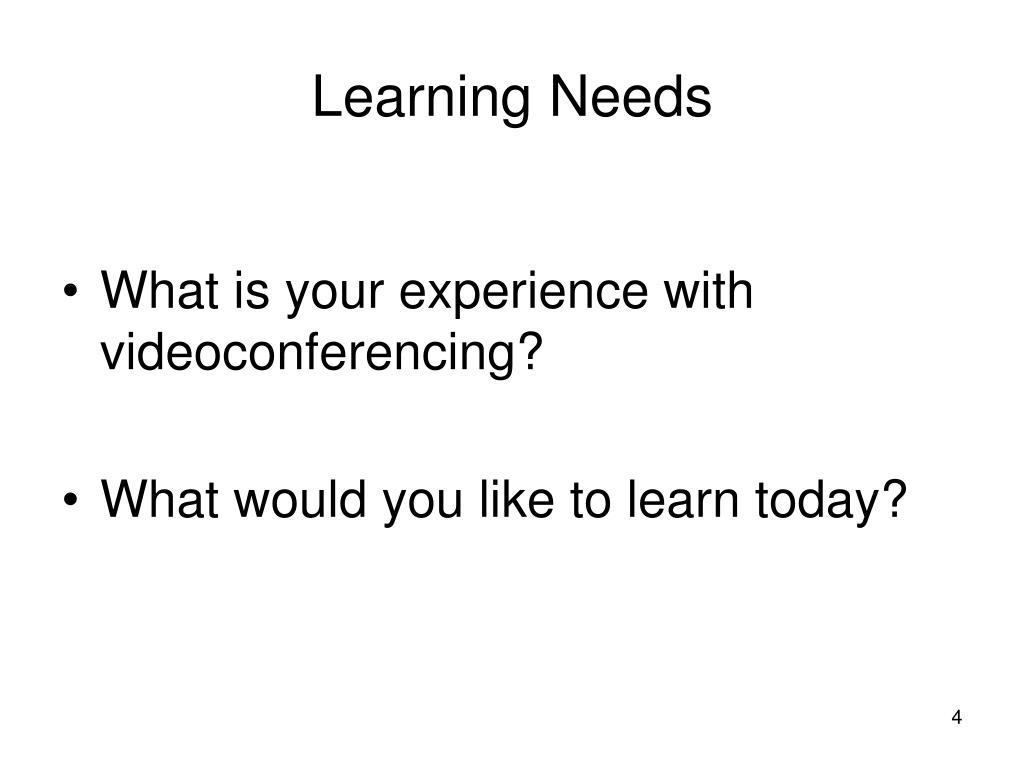 Learning Needs

• What is your experience with videoconferencing?

• What would you like to learn today?

4